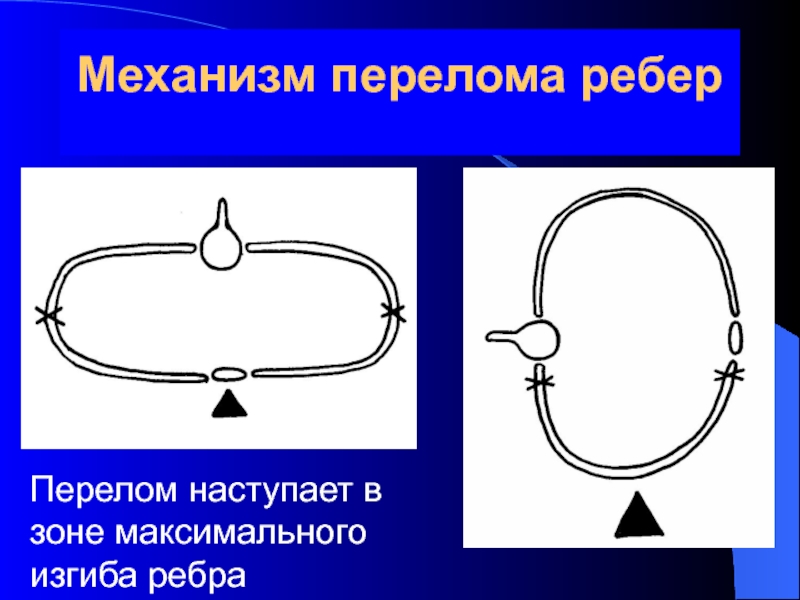 Механизм перелома ребер

Перелом наступает в зоне максимального изгиба ребра